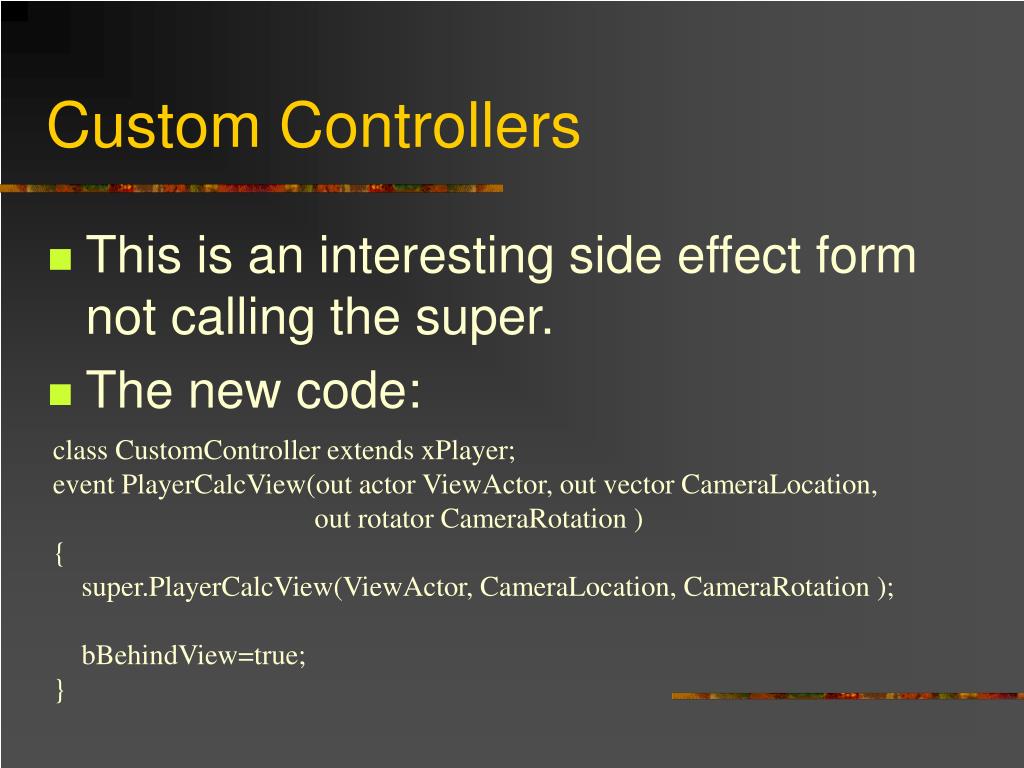 Custom Controllers

This is an interesting side effect form not calling the super.

The new code:

class CustomController extends xPlayer;
event PlayerCalcView(out actor ViewActor, out vector CameraLocation,
out rotator CameraRotation )
{
super.PlayerCalcView(ViewActor, CameraLocation, CameraRotation );

bBehindView=true;
}